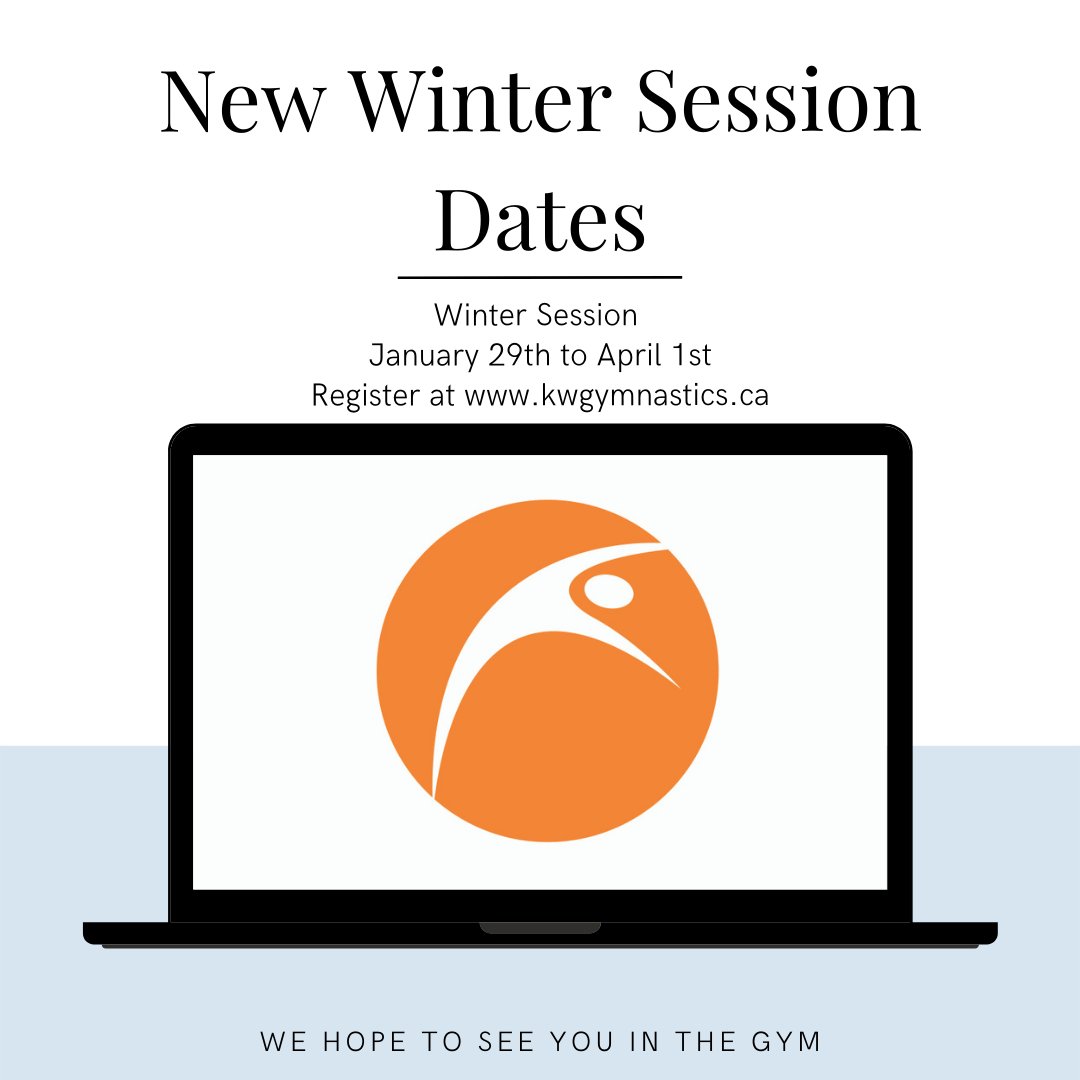 New Winter Session Dates

Winter Session
January 29th to April 1st
Register at www.kwgymnastics.ca

WE HOPE TO SEE YOU IN THE GYM